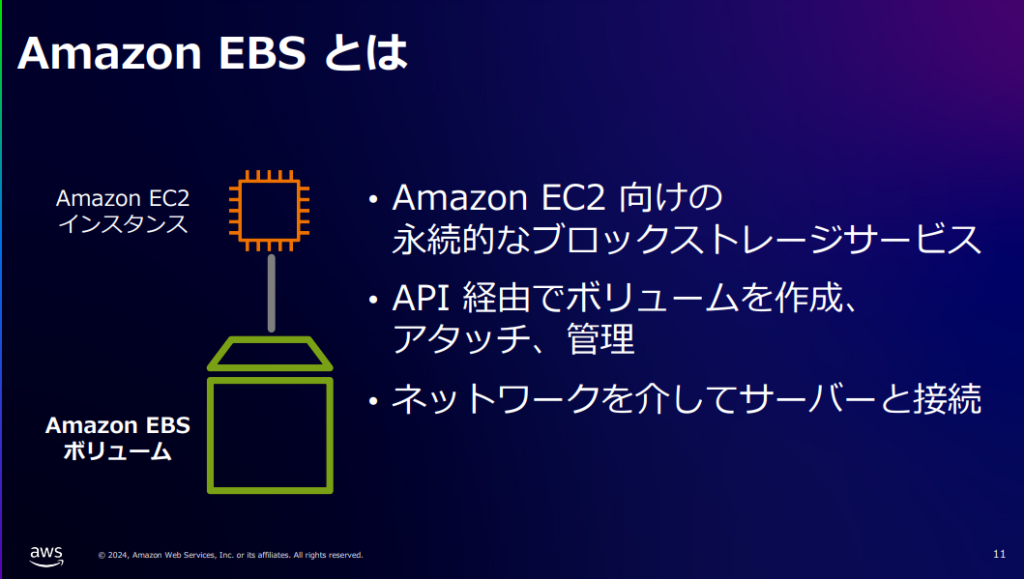 Amazon EBS とは

Amazon EC2 インスタンス

Amazon EBS ボリューム

• Amazon EC2 向けの永続的なブロックストレージサービス

• API 経由でボリュームを作成、アタッチ、管理

• ネットワークを介してサーバーと接続

aws

© 2024, Amazon Web Services, Inc. or its affiliates. All rights reserved.

11